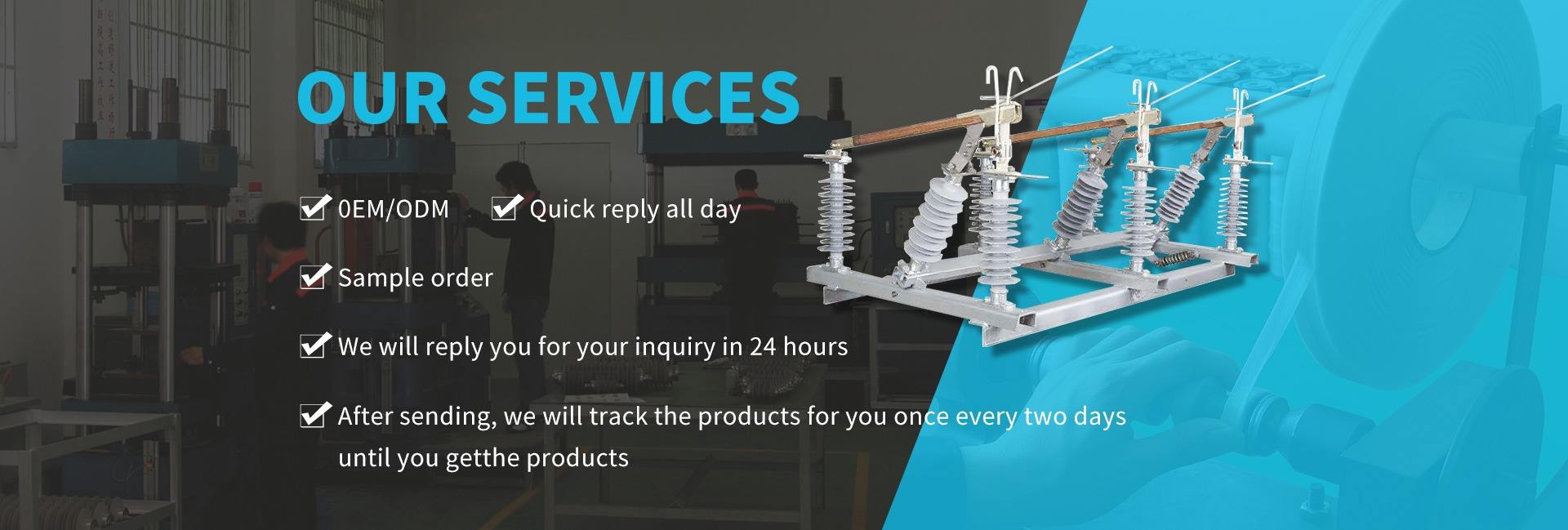 OUR SERVICES

0EM/ODM

Quick reply all day

Sample order

We will reply you for your inquiry in 24 hours

After sending, we will track the products for you once every two days until you getthe products